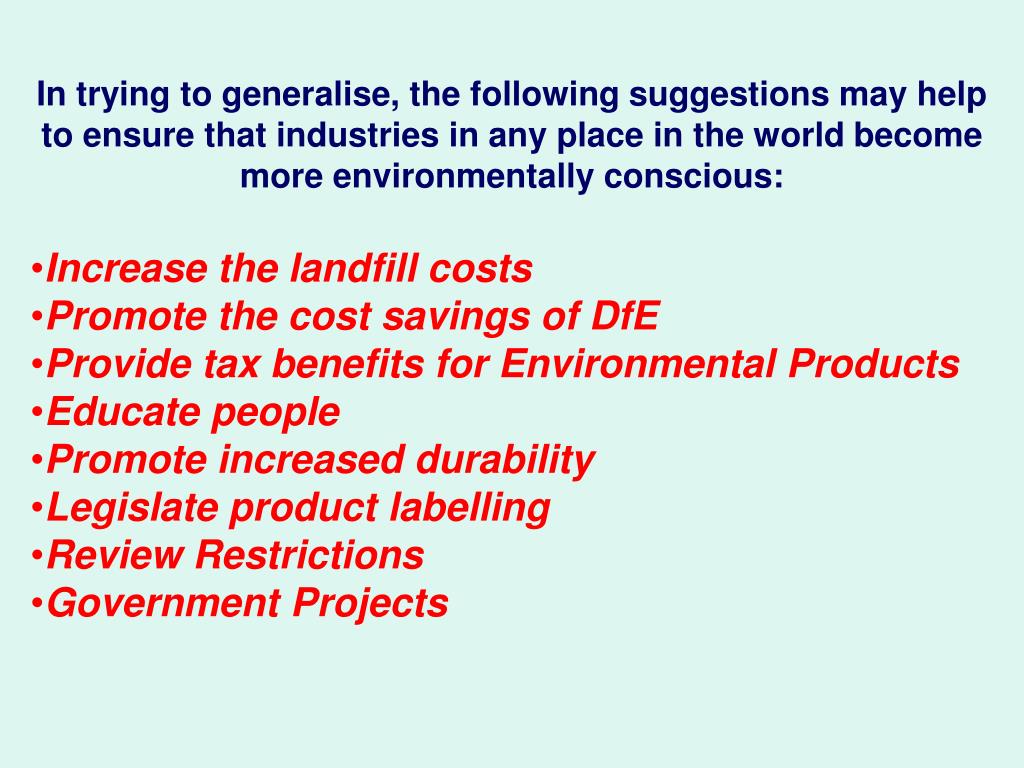 In trying to generalise, the following suggestions may help to ensure that industries in any place in the world become more environmentally conscious:

•Increase the landfill costs
•Promote the cost savings of DfE
•Provide tax benefits for Environmental Products
•Educate people
•Promote increased durability
•Legislate product labelling
•Review Restrictions
•Government Projects